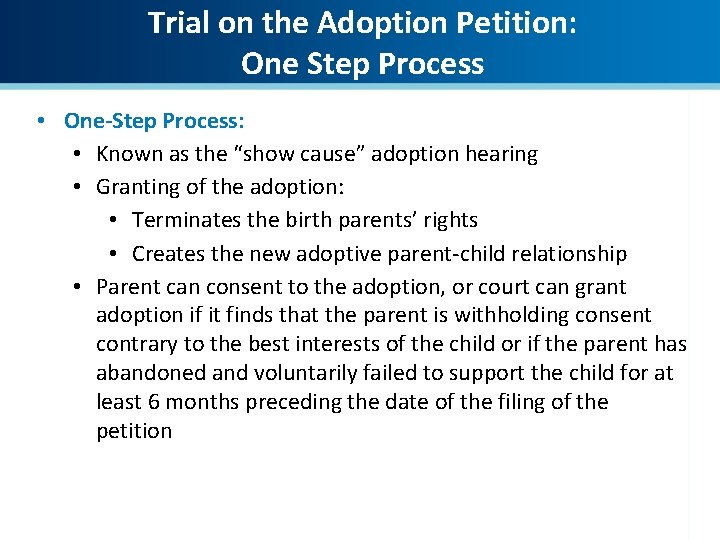 Trial on the Adoption Petition:
One Step Process

• One-Step Process:
  • Known as the “show cause” adoption hearing
  • Granting of the adoption:
    • Terminates the birth parents’ rights
    • Creates the new adoptive parent-child relationship
  • Parent can consent to the adoption, or court can grant adoption if it finds that the parent is withholding consent contrary to the best interests of the child or if the parent has abandoned and voluntarily failed to support the child for at least 6 months preceding the date of the filing of the petition